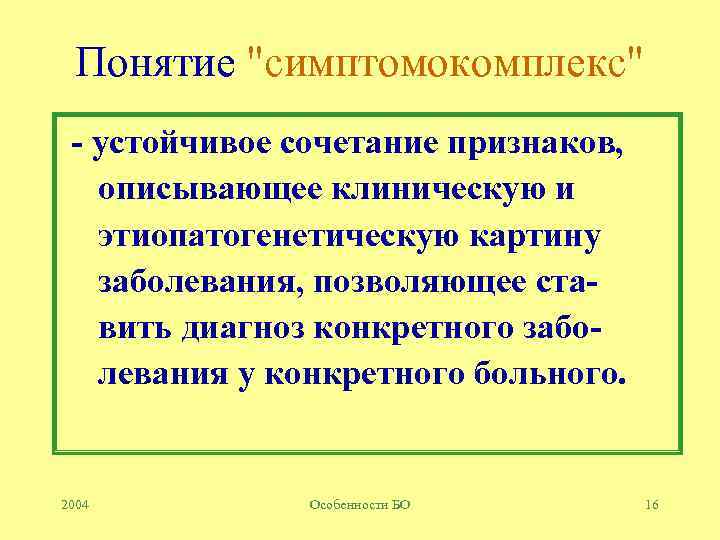 Понятие "симптомокомплекс"

- устойчивое сочетание признаков, описывающее клиническую и этиопатогенетическую картину заболевания, позволяющее ставить диагноз конкретного заболевания у конкретного больного.

2004

Особенности БО

16